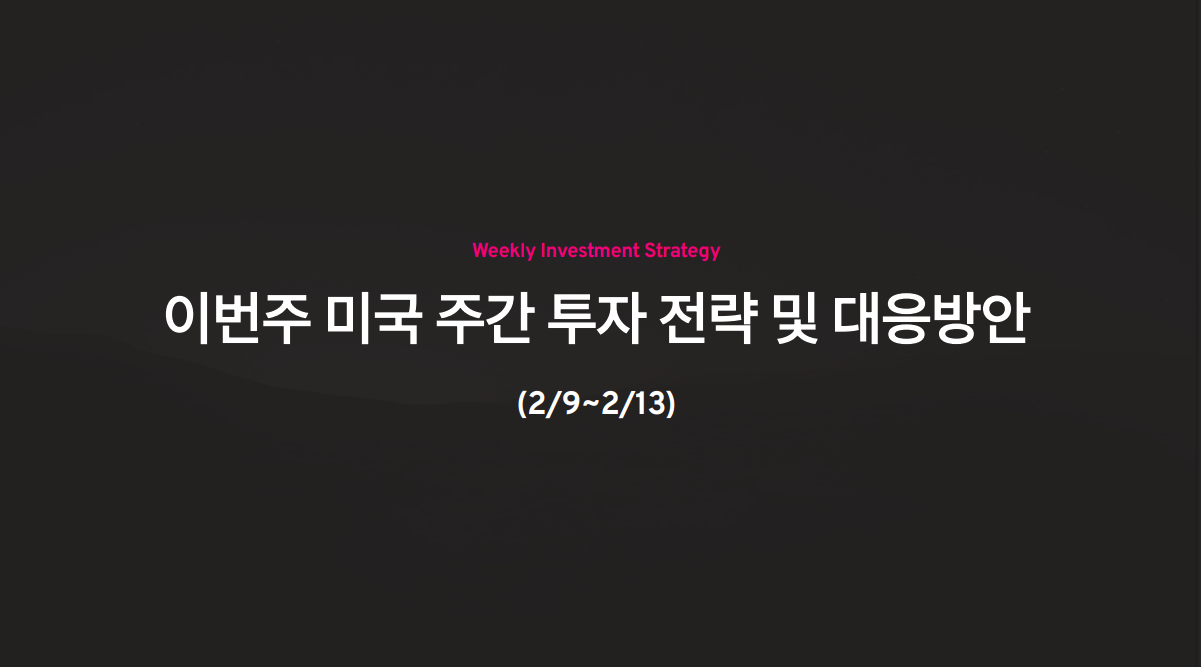 Weekly Investment Strategy

이번주 미국 주간 투자 전략 및 대응방안

(2/9~2/13)